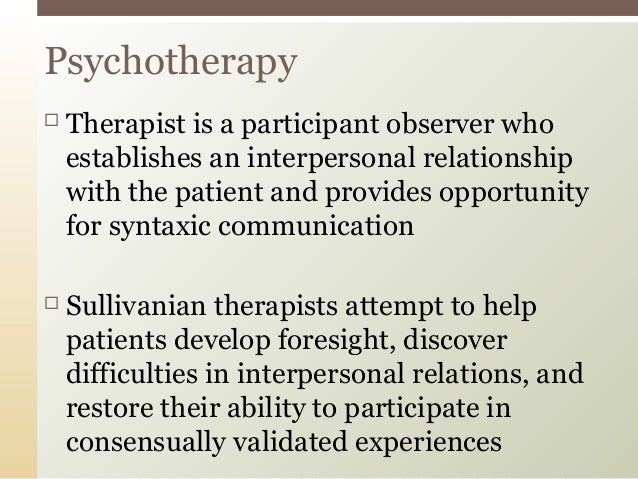 Psychotherapy

□ Therapist is a participant observer who establishes an interpersonal relationship with the patient and provides opportunity for syntaxic communication

□ Sullivanian therapists attempt to help patients develop foresight, discover difficulties in interpersonal relations, and restore their ability to participate in consensually validated experiences